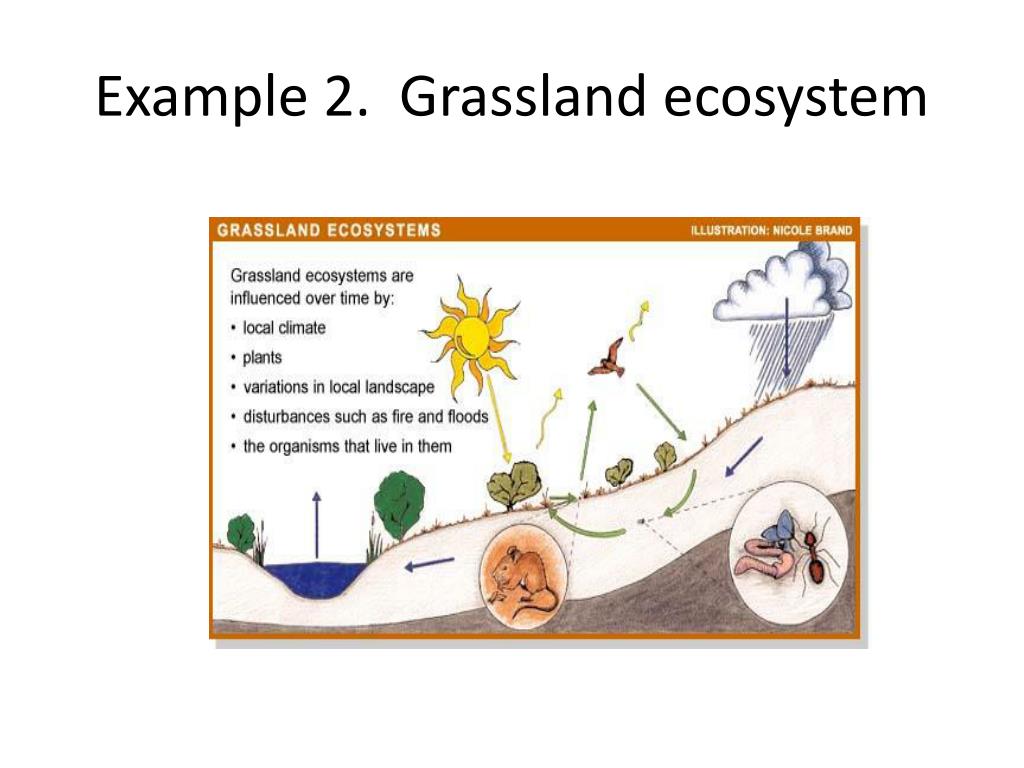 Example 2. Grassland ecosystem

GRASSLAND ECOSYSTEMS

ILLUSTRATION: NICOLE BRAND

Grassland ecosystems are influenced over time by:
• local climate
• plants
• variations in local landscape
• disturbances such as fire and floods
• the organisms that live in them